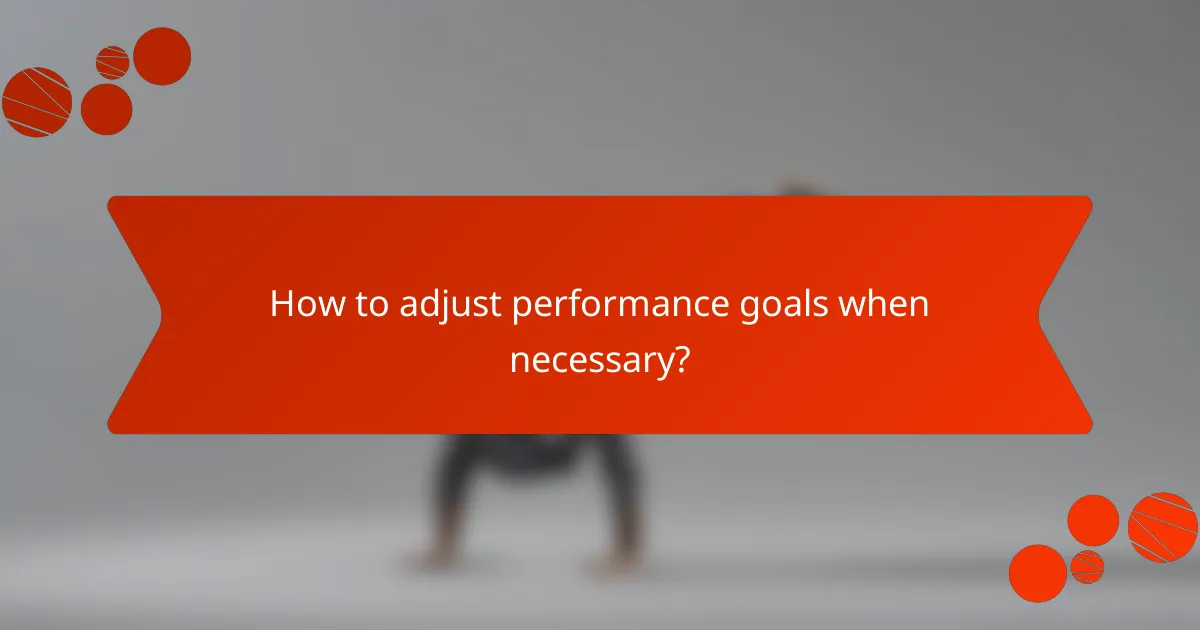 How to adjust performance goals when necessary?